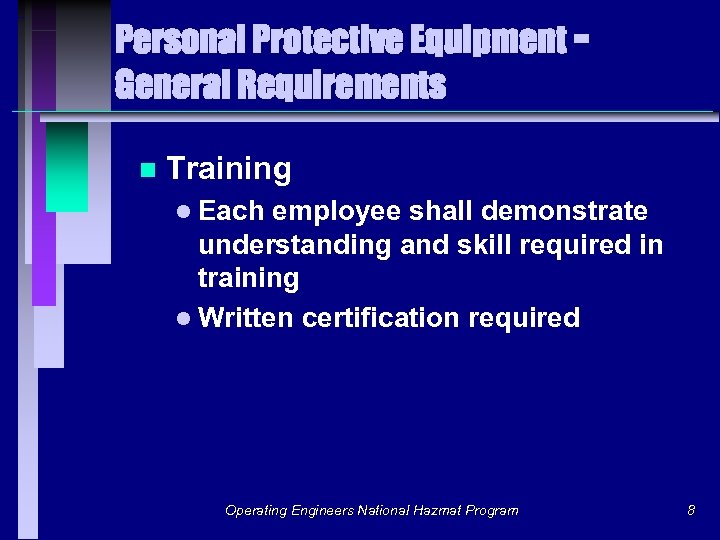 Personal Protective Equipment - General Requirements

Training

Each employee shall demonstrate understanding and skill required in training

Written certification required

Operating Engineers National Hazmat Program

8